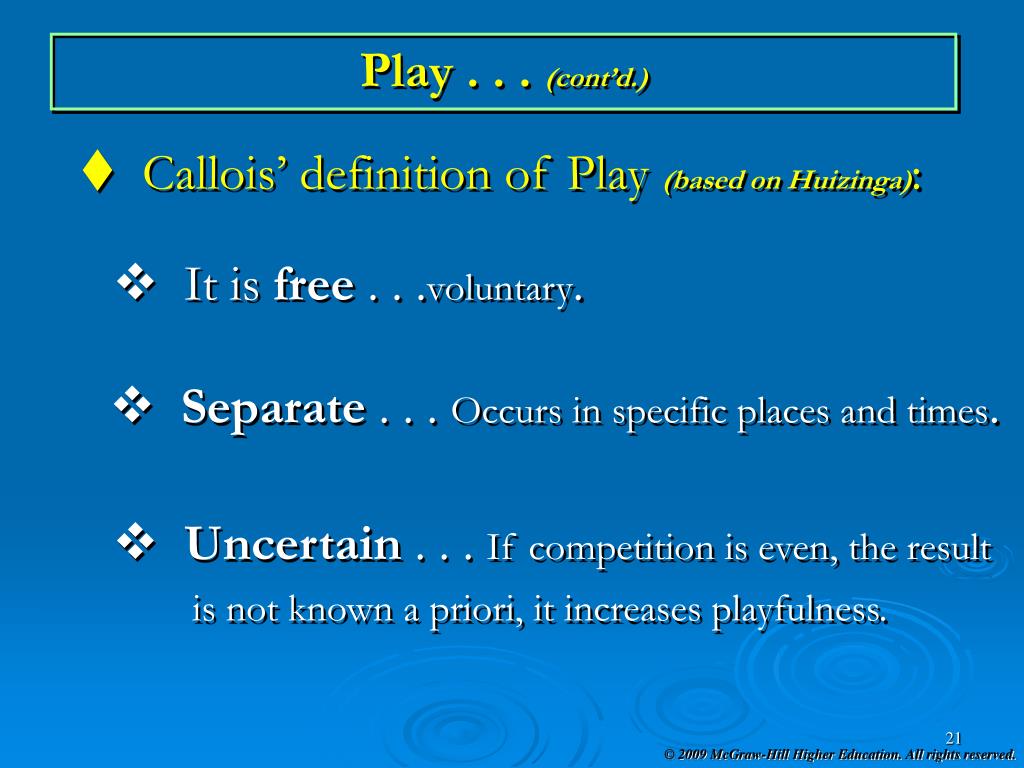 Play . . . (cont'd.)

♦ Callois' definition of Play (based on Huizinga):

❖ It is free . . .voluntary.

❖ Separate . . . Occurs in specific places and times.

❖ Uncertain . . . If competition is even, the result is not known a priori, it increases playfulness.

21

© 2009 McGraw-Hill Higher Education. All rights reserved.